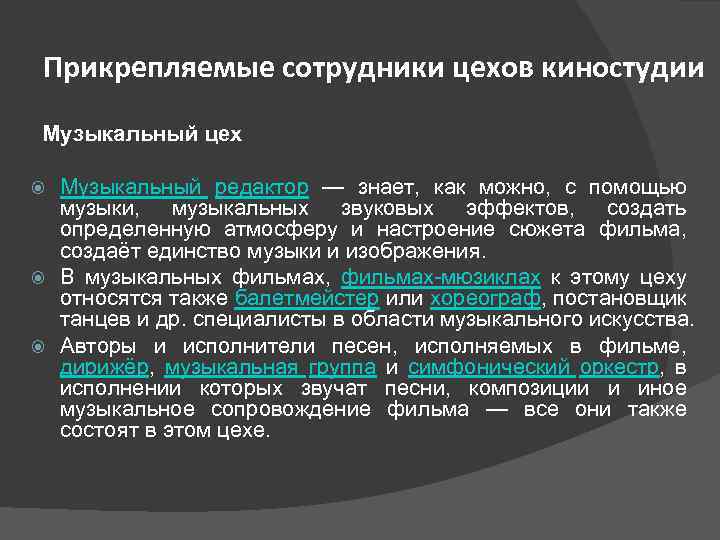 Прикрепляемые сотрудники цехов киностудии

Музыкальный цех

Музыкальный редактор — знает, как можно, с помощью музыки, музыкальных звуковых эффектов, создать определенную атмосферу и настроение сюжета фильма, создаёт единство музыки и изображения.

В музыкальных фильмах, фильмах-мюзиклах к этому цеху относятся также балетмейстер или хореограф, постановщик танцев и др. специалисты в области музыкального искусства.

Авторы и исполнители песен, исполняемых в фильме, дирижёр, музыкальная группа и симфонический оркестр, в исполнении которых звучат песни, композиции и иное музыкальное сопровождение фильма — все они также состоят в этом цехе.